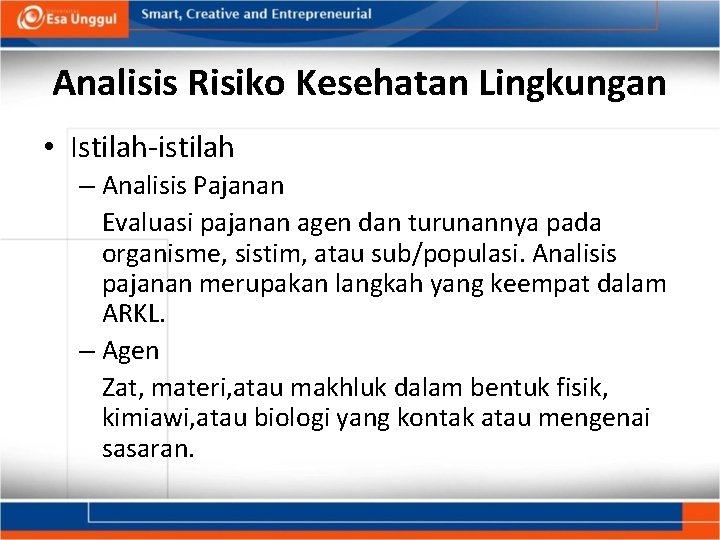 Esa Unggul

Smart, Creative and Entrepreneurial

Analisis Risiko Kesehatan Lingkungan

• Istilah-istilah

– Analisis Pajanan

Evaluasi pajanan agen dan turunannya pada organisme, sistim, atau sub/populasi. Analisis pajanan merupakan langkah yang keempat dalam ARKL.

– Agen

Zat, materi,atau makhluk dalam bentuk fisik, kimiawi,atau biologi yang kontak atau mengenai sasaran.